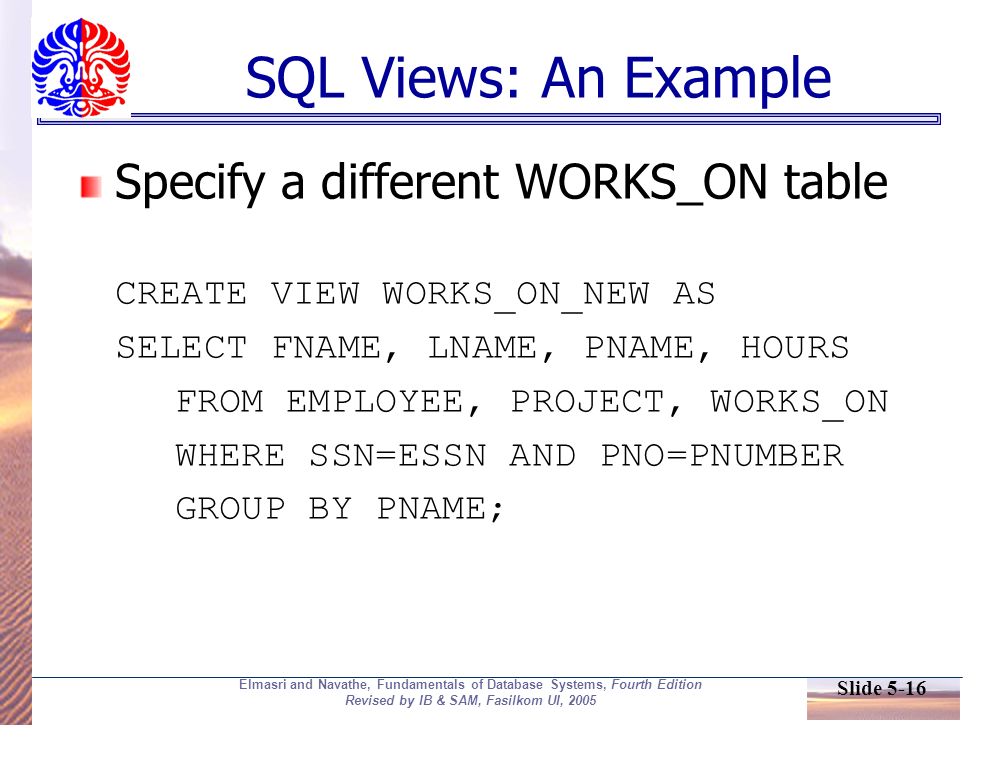 SQL Views: An Example

Specify a different WORKS_ON table

CREATE VIEW WORKS_ON_NEW AS
SELECT FNAME, LNAME, PNAME, HOURS
FROM EMPLOYEE, PROJECT, WORKS_ON
WHERE SSN=ESSN AND PNO=PNUMBER
GROUP BY PNAME;

Elmasri and Navathe, Fundamentals of Database Systems, Fourth Edition
Revised by IB & SAM, Fasilkom UI, 2005

Slide 5-16